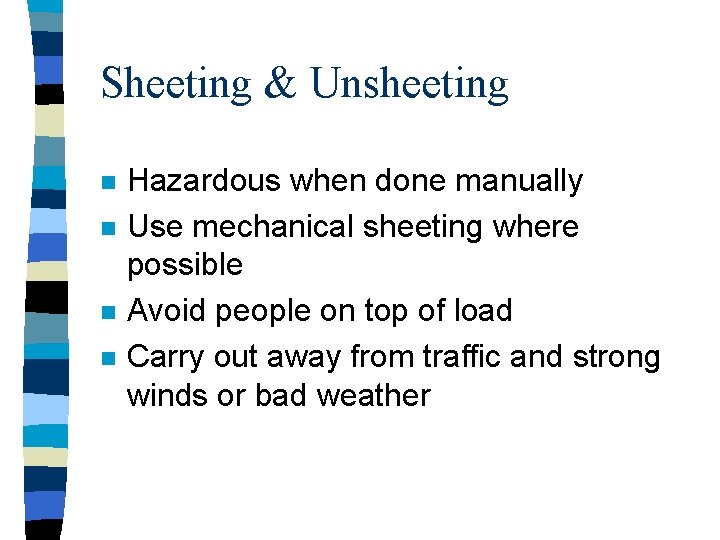 Sheeting & Unsheeting

- Hazardous when done manually
- Use mechanical sheeting where possible
- Avoid people on top of load
- Carry out away from traffic and strong winds or bad weather